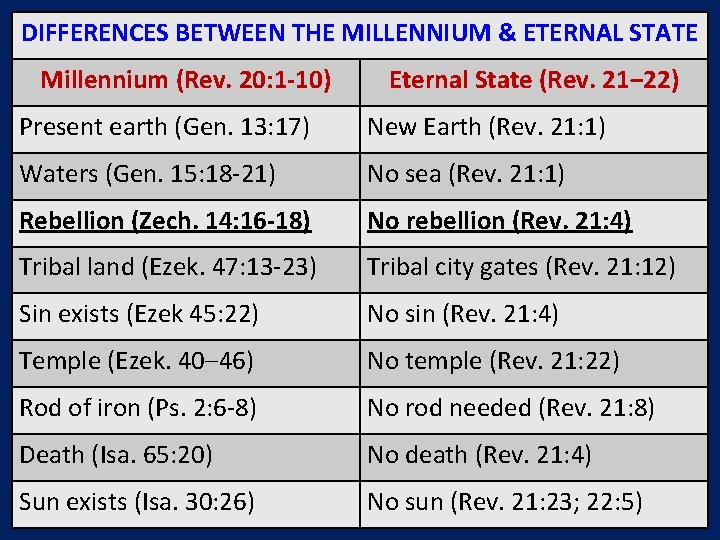 DIFFERENCES BETWEEN THE MILLENNIUM & ETERNAL STATE

| Millennium (Rev. 20:1-10) | Eternal State (Rev. 21–22) |
|---|---|
| Present earth (Gen. 13:17) | New Earth (Rev. 21:1) |
| Waters (Gen. 15:18-21) | No sea (Rev. 21:1) |
| Rebellion (Zech. 14:16-18) | No rebellion (Rev. 21:4) |
| Tribal land (Ezek. 47:13-23) | Tribal city gates (Rev. 21:12) |
| Sin exists (Ezek 45:22) | No sin (Rev. 21:4) |
| Temple (Ezek. 40–46) | No temple (Rev. 21:22) |
| Rod of iron (Ps. 2:6-8) | No rod needed (Rev. 21:8) |
| Death (Isa. 65:20) | No death (Rev. 21:4) |
| Sun exists (Isa. 30:26) | No sun (Rev. 21:23; 22:5) |